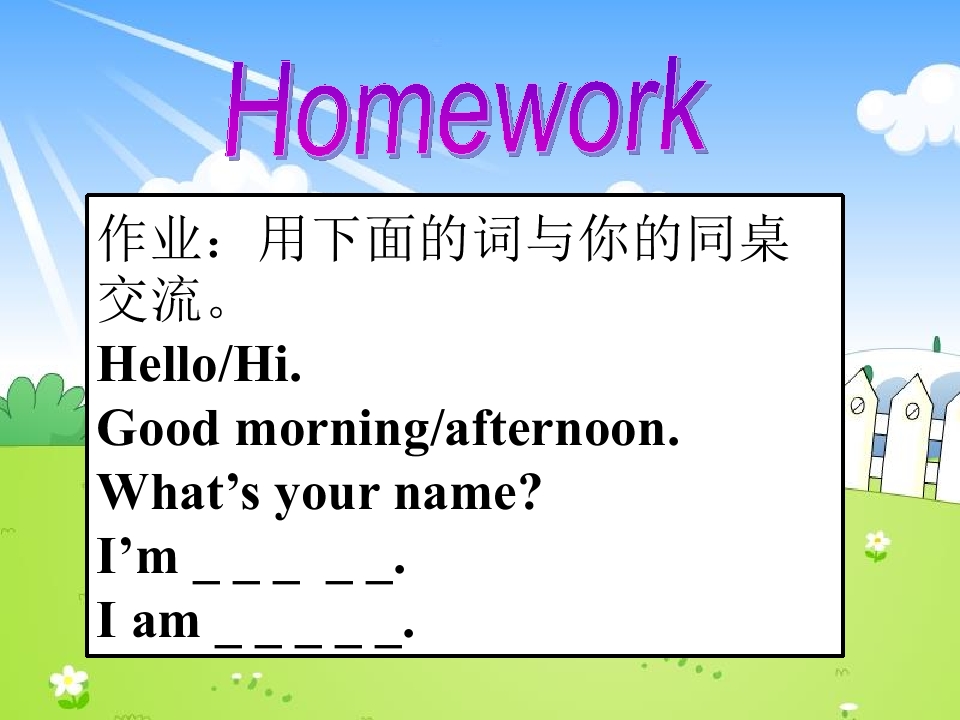 Homework

作业：用下面的词与你的同桌交流。

Hello/Hi.
Good morning/afternoon.
What’s your name?
I’m _ _ _ _ _.
I am _ _ _ _ _.